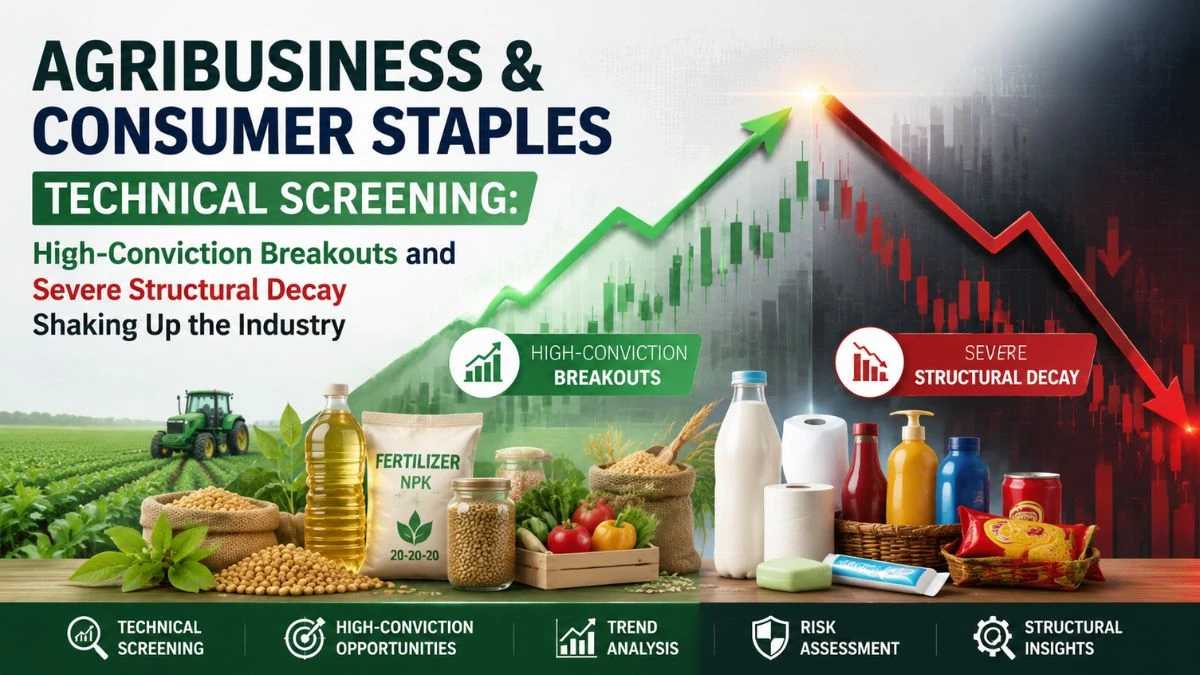 AGRIBUSINESS & CONSUMER STAPLES

TECHNICAL SCREENING:

High-Conviction Breakouts and Severe Structural Decay Shaking Up the Industry

HIGH-CONVICTION
BREAKOUTS

SEVERE
STRUCTURAL DECAY

FERTILIZER
NPK
20-20-20

TECHNICAL
SCREENING

HIGH-CONVICTION
OPPORTUNITIES

TREND
ANALYSIS

RISK
ASSESSMENT

STRUCTURAL
INSIGHTS